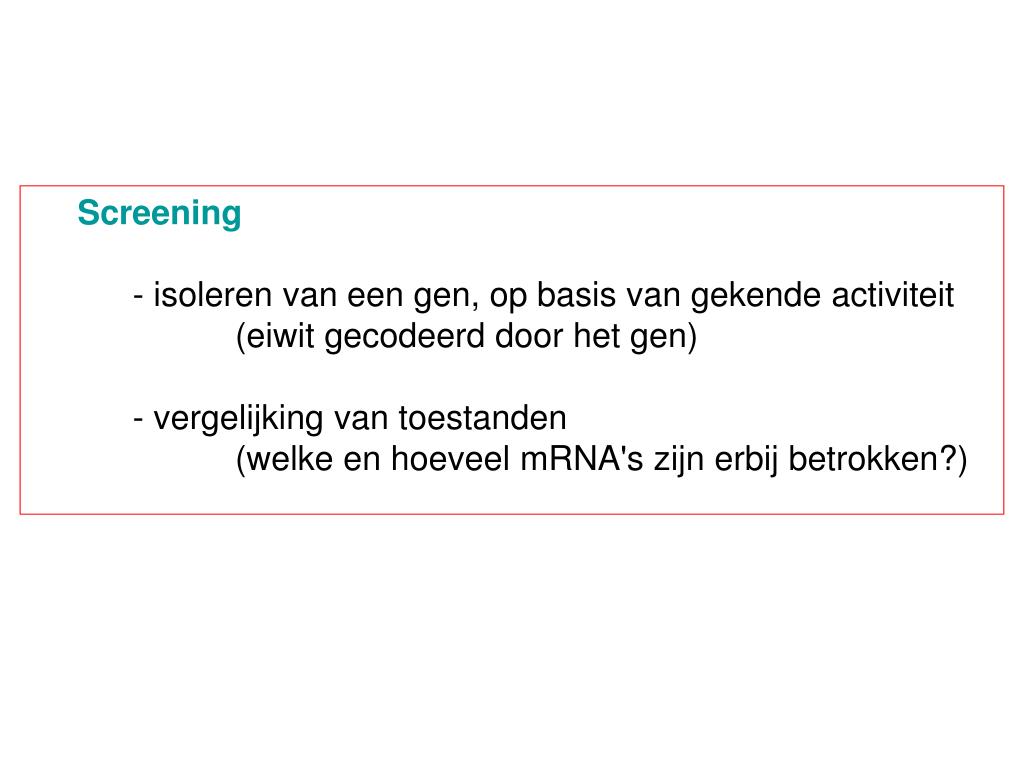 Screening

- isoleren van een gen, op basis van gekende activiteit
(eiwit gecodeerd door het gen)

- vergelijking van toestanden
(welke en hoeveel mRNA's zijn erbij betrokken?)